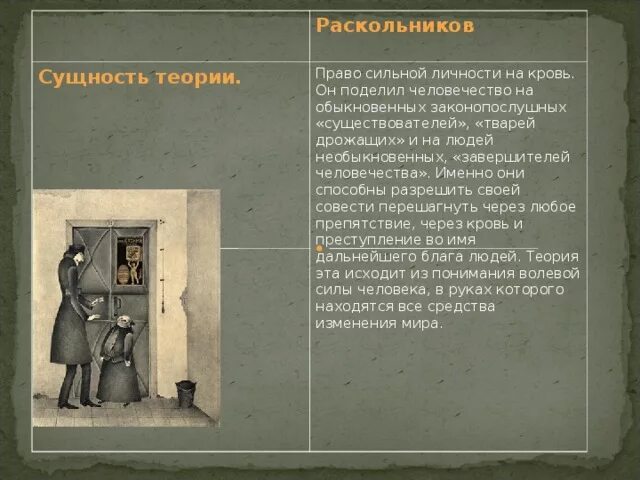 |  | Раскольников |
|---|---|
| Сущность теории. | Право сильной личности на кровь. Он поделил человечество на обыкновенных законопослушных «существователей», «тварей дрожащих» и на людей необыкновенных, «завершителей человечества». Именно они способны разрешить своей совести перешагнуть через любое препятствие, через кровь и преступление во имя дальнейшего блага людей. Теория эта исходит из понимания волевой силы человека, в руках которого находятся все средства изменения мира. |